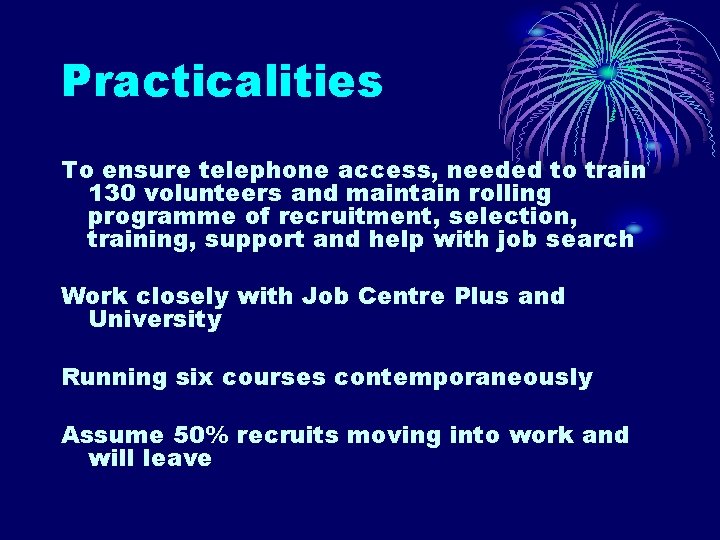 Practicalities

To ensure telephone access, needed to train 130 volunteers and maintain rolling programme of recruitment, selection, training, support and help with job search

Work closely with Job Centre Plus and University

Running six courses contemporaneously

Assume 50% recruits moving into work and will leave